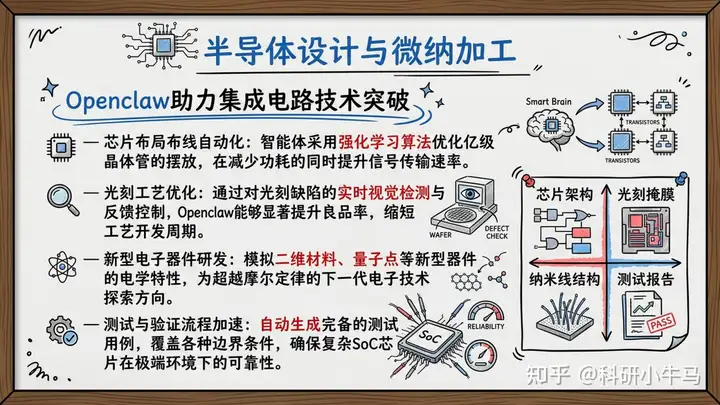 半导体设计与微纳加工

Openclaw助力集成电路技术突破

— 芯片布局布线自动化：智能体采用强化学习算法优化亿级晶体管的摆放，在减少功耗的同时提升信号传输速率。

— 光刻工艺优化：通过对光刻缺陷的实时视觉检测与反馈控制，Openclaw能够显著提升良品率，缩短工艺开发周期。

— 新型电子器件研发：模拟二维材料、量子点等新型器件的电学特性，为超越摩尔定律的下一代电子技术探索方向。

— 测试与验证流程加速：自动生成完备的测试用例，覆盖各种边界条件，确保复杂SoC芯片在极端环境下的可靠性。

Smart Brain
TRANSISTORS
TRANSISTORS

WAFER
DEFECT CHECK

SoC
RELIABILITY

芯片架构
光刻掩膜
纳米线结构
测试报告
PASS

知乎 @科研小牛马